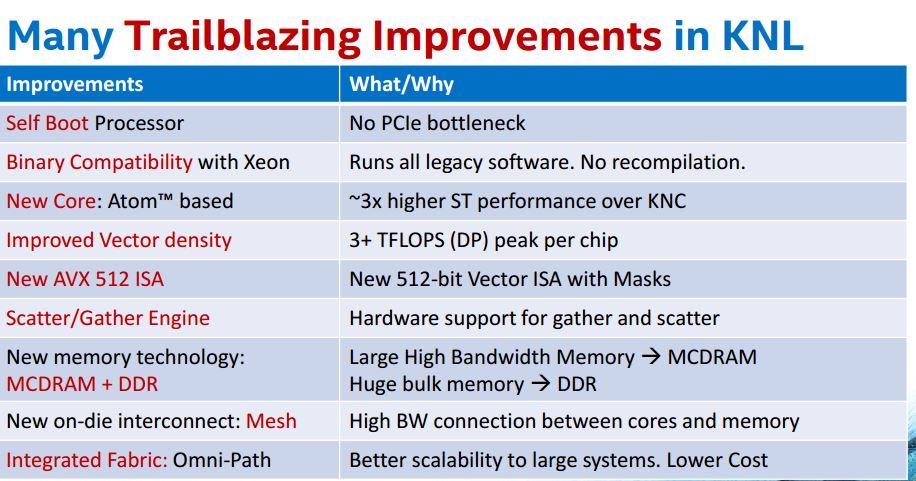 Many Trailblazing Improvements in KNL

| Improvements | What/Why |
|---|---|
| Self Boot Processor | No PCIe bottleneck |
| Binary Compatibility with Xeon | Runs all legacy software. No recompilation. |
| New Core: Atom™ based | ~3x higher ST performance over KNC |
| Improved Vector density | 3+ TFLOPS (DP) peak per chip |
| New AVX 512 ISA | New 512-bit Vector ISA with Masks |
| Scatter/Gather Engine | Hardware support for gather and scatter |
| New memory technology: MCDRAM + DDR | Large High Bandwidth Memory → MCDRAM Huge bulk memory → DDR |
| New on-die interconnect: Mesh | High BW connection between cores and memory |
| Integrated Fabric: Omni-Path | Better scalability to large systems. Lower Cost |